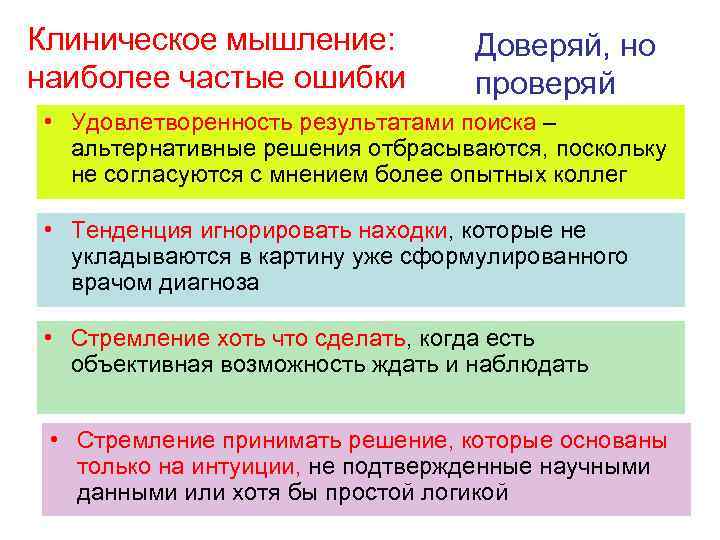 Клиническое мышление: наиболее частые ошибки

Доверяй, но проверяй

• Удовлетворенность результатами поиска – альтернативные решения отбрасываются, поскольку не согласуются с мнением более опытных коллег

• Тенденция игнорировать находки, которые не укладываются в картину уже сформулированного врачом диагноза

• Стремление хоть что сделать, когда есть объективная возможность ждать и наблюдать

• Стремление принимать решение, которые основаны только на интуиции, не подтвержденные научными данными или хотя бы простой логикой